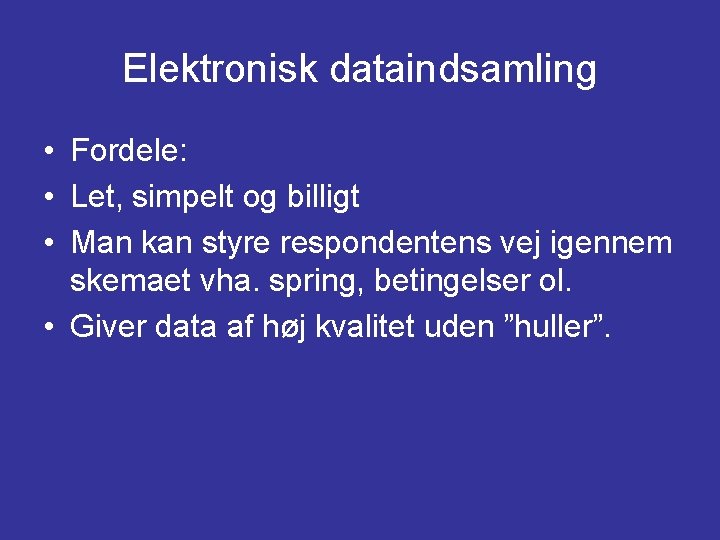 Elektronisk dataindsamling

• Fordele:
• Let, simpelt og billigt
• Man kan styre respondentens vej igennem skemaet vha. spring, betingelser ol.
• Giver data af høj kvalitet uden ”huller”.